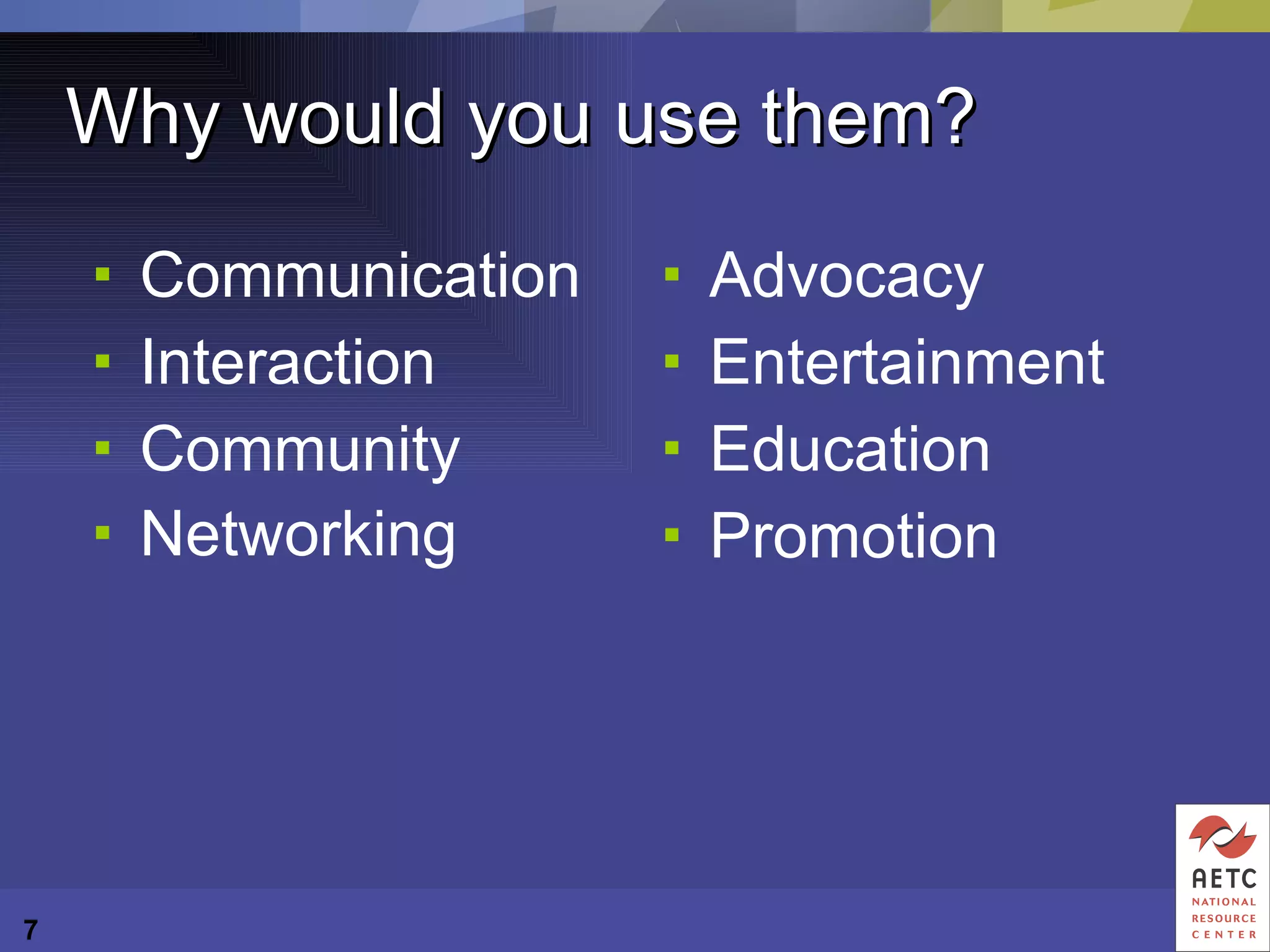 Why would you use them?

- Communication
- Interaction
- Community
- Networking

- Advocacy
- Entertainment
- Education
- Promotion

7

AETC
NATIONAL
RESOURCE
CENTER